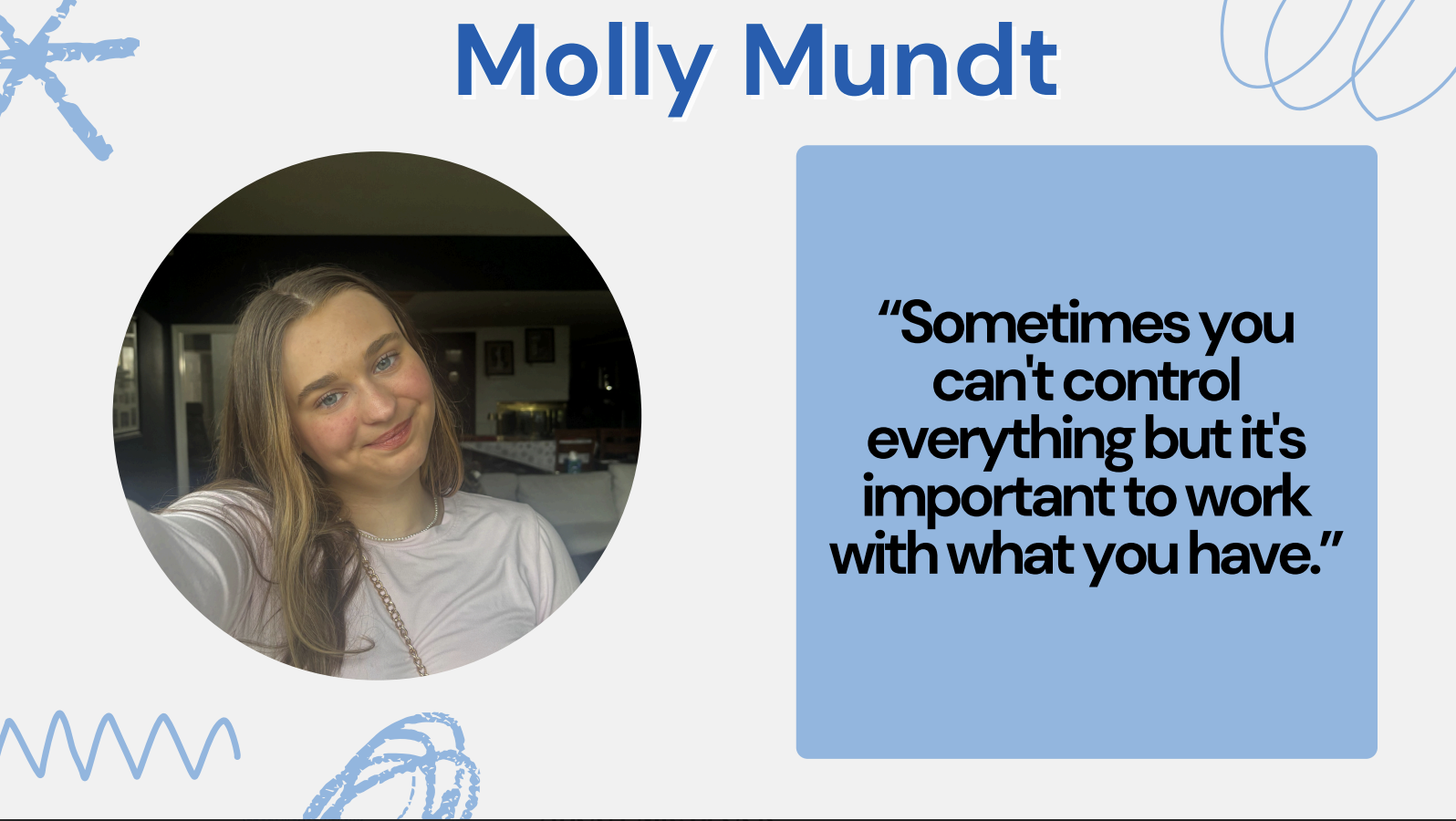 Molly Mundt

“Sometimes you can't control everything but it's important to work with what you have.”